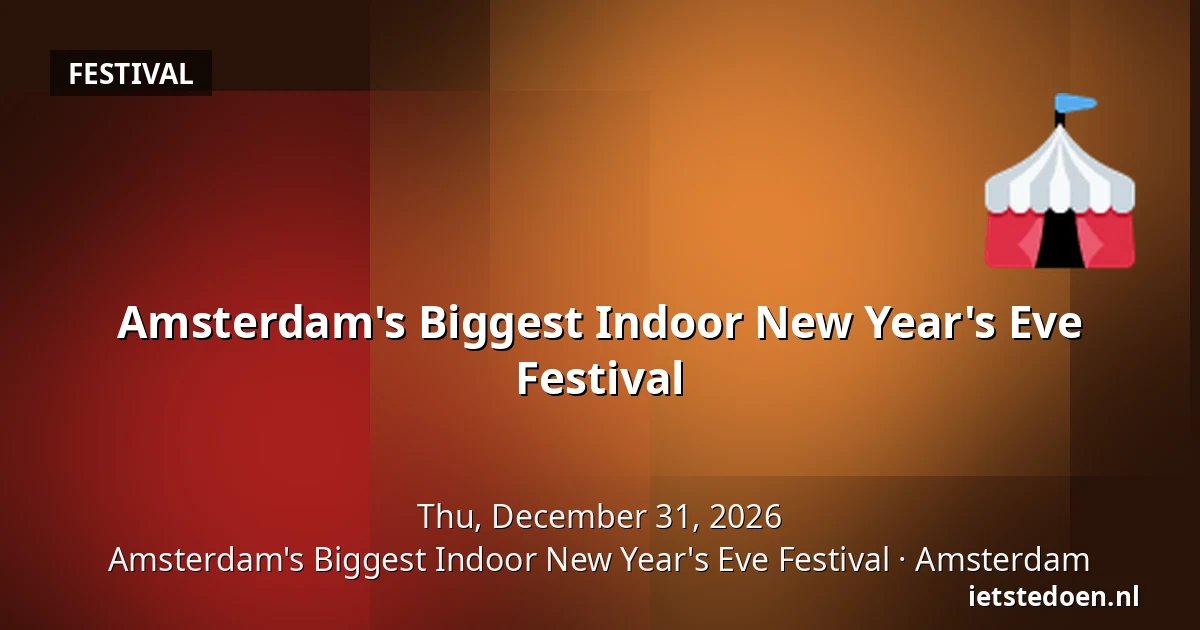 FESTIVAL

Amsterdam's Biggest Indoor New Year's Eve Festival

Thu, December 31, 2026
Amsterdam's Biggest Indoor New Year's Eve Festival · Amsterdam

ietstedoen.nl